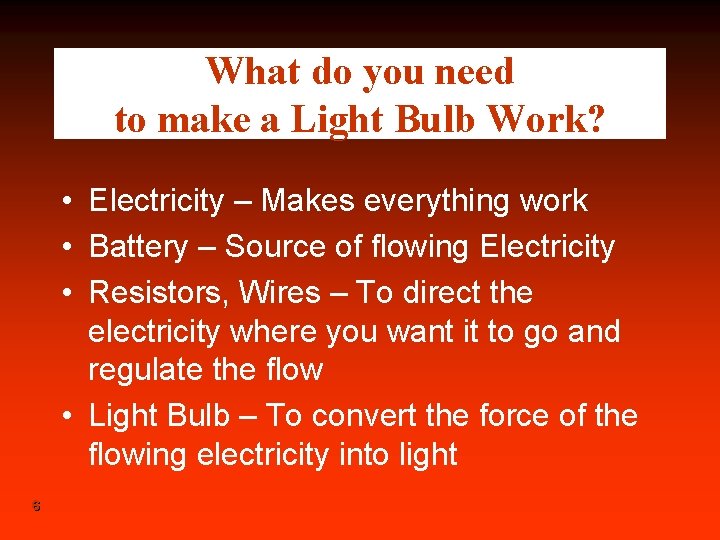 What do you need
to make a Light Bulb Work?

• Electricity – Makes everything work
• Battery – Source of flowing Electricity
• Resistors, Wires – To direct the electricity where you want it to go and regulate the flow
• Light Bulb – To convert the force of the flowing electricity into light

6